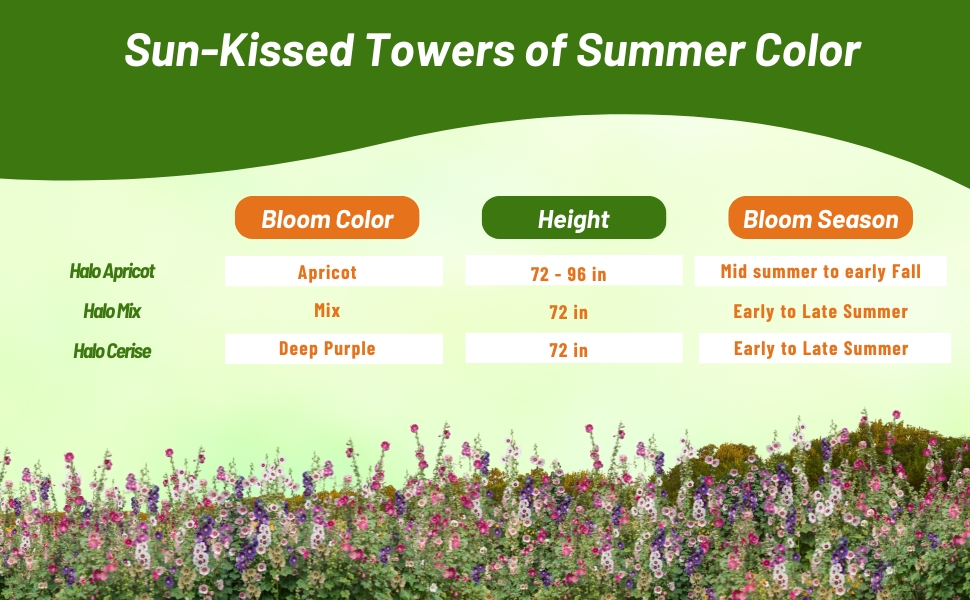 Sun-Kissed Towers of Summer Color

| | Bloom Color | Height | Bloom Season |
|---|---|---|---|
| Halo Apricot | Apricot | 72 - 96 in | Mid summer to early Fall |
| Halo Mix | Mix | 72 in | Early to Late Summer |
| Halo Cerise | Deep Purple | 72 in | Early to Late Summer |